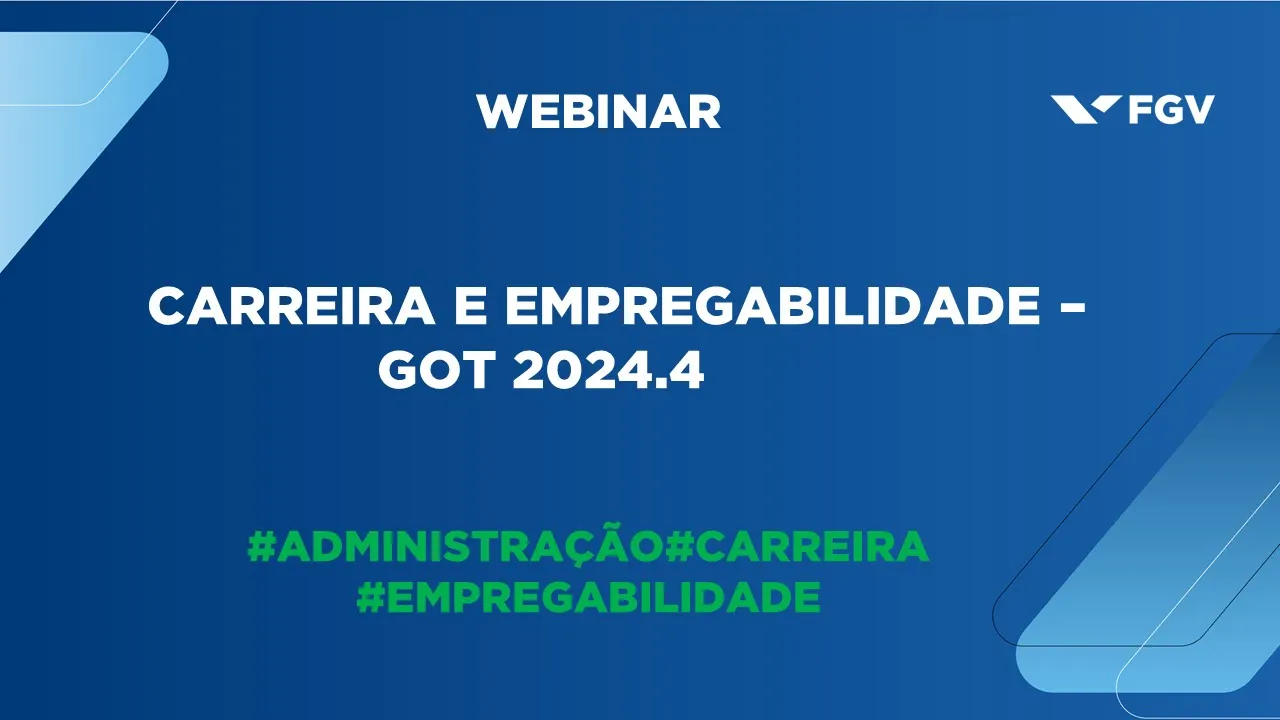 WEBINAR

FGV

CARREIRA E EMPREGABILIDADE – GOT 2024.4

#ADMINISTRAÇÃO#CARREIRA
#EMPREGABILIDADE